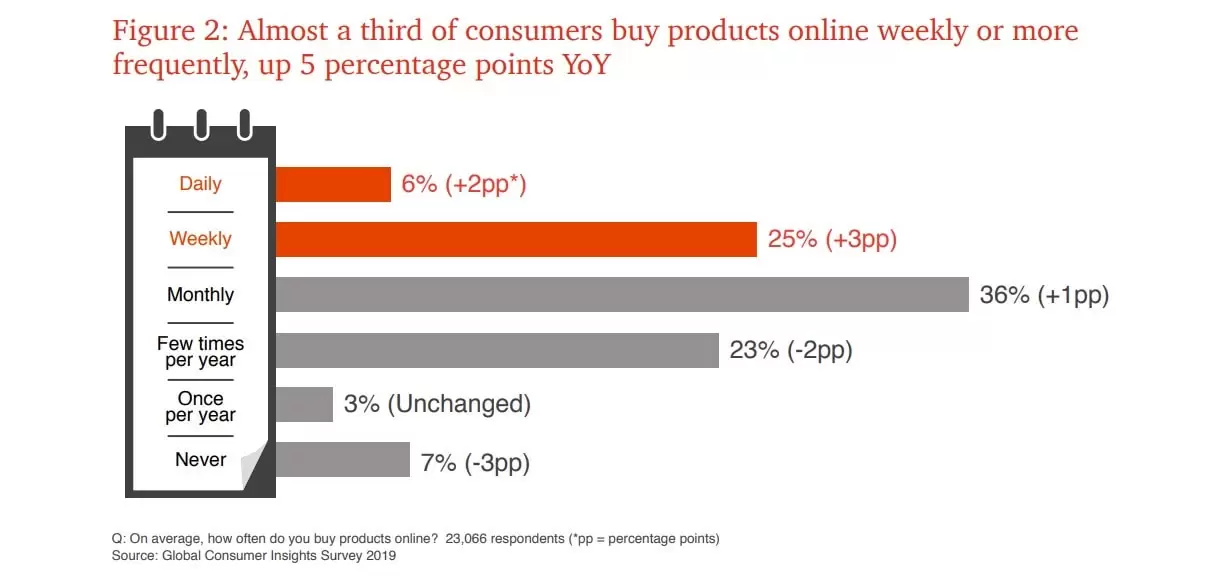 Figure 2: Almost a third of consumers buy products online weekly or more frequently, up 5 percentage points YoY

Daily
6% (+2pp*)

Weekly
25% (+3pp)

Monthly
36% (+1pp)

Few times per year
23% (-2pp)

Once per year
3% (Unchanged)

Never
7% (-3pp)

Q: On average, how often do you buy products online? 23,066 respondents (*pp = percentage points)
Source: Global Consumer Insights Survey 2019